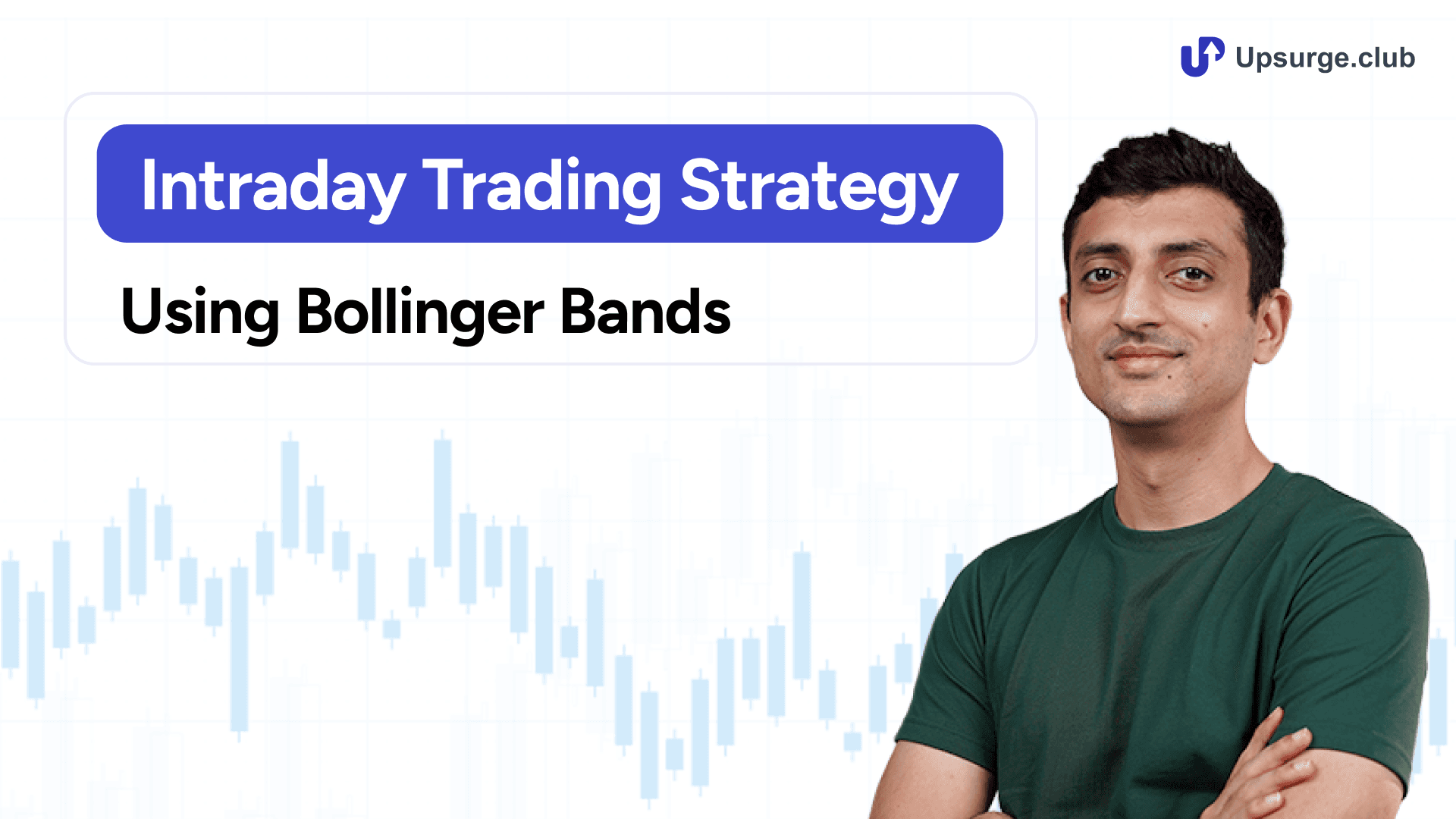 Upsurge.club

Intraday Trading Strategy

Using Bollinger Bands